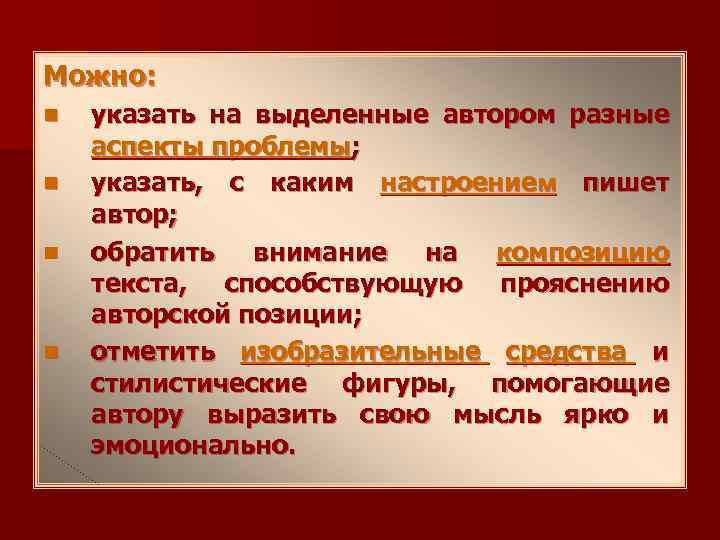 Можно:

- указать на выделенные автором разные аспекты проблемы;
- указать, с каким настроением пишет автор;
- обратить внимание на композицию текста, способствующую прояснению авторской позиции;
- отметить изобразительные средства и стилистические фигуры, помогающие автору выразить свою мысль ярко и эмоционально.